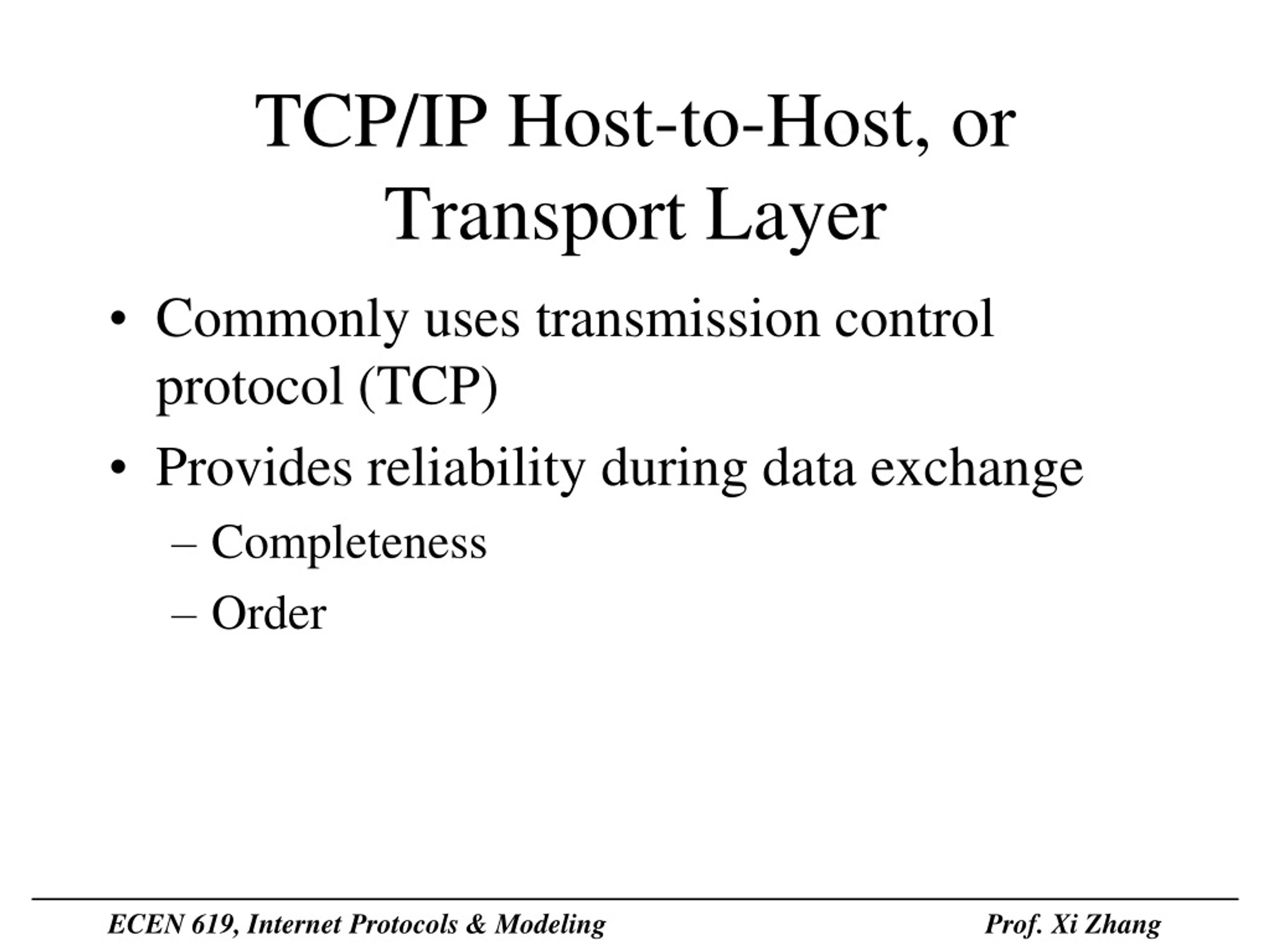 TCP/IP Host-to-Host, or Transport Layer

• Commonly uses transmission control protocol (TCP)
• Provides reliability during data exchange
– Completeness
– Order

ECEN 619, Internet Protocols & Modeling
Prof. Xi Zhang